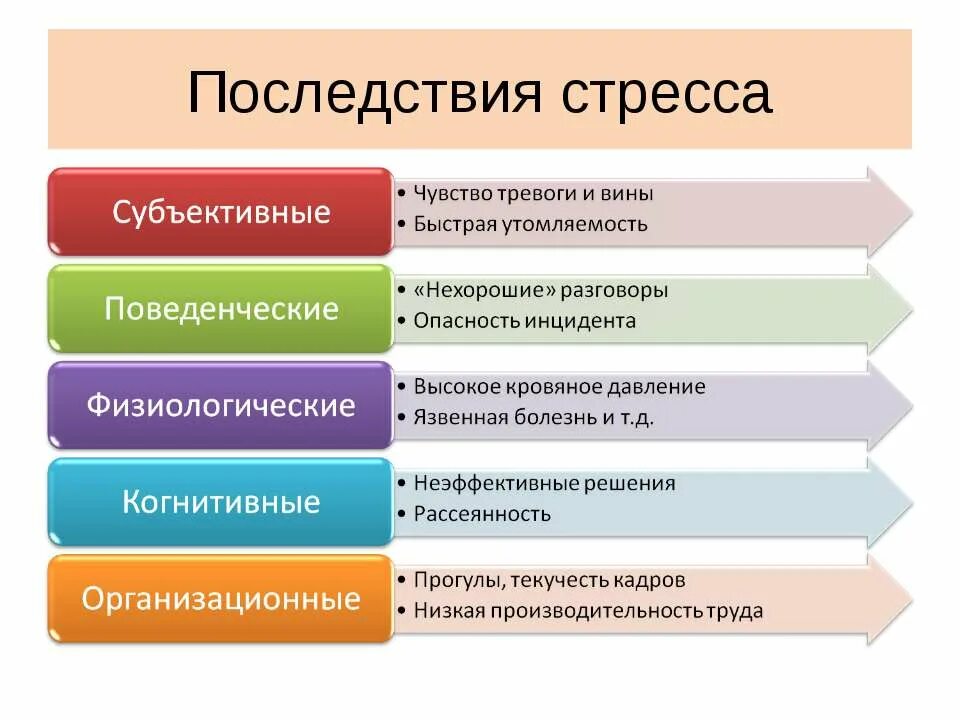 Последствия стресса

Субъективные
• Чувство тревоги и вины
• Быстрая утомляемость

Поведенческие
• «Нехорошие» разговоры
• Опасность инцидента

Физиологические
• Высокое кровяное давление
• Язвенная болезнь и т.д.

Когнитивные
• Неэффективные решения
• Рассеянность

Организационные
• Прогулы, текучесть кадров
• Низкая производительность труда